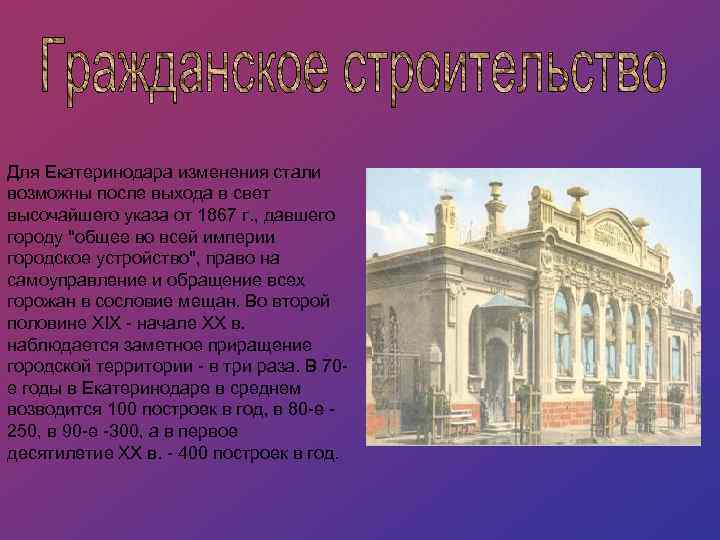 Гражданское строительство

Для Екатеринодара изменения стали возможны после выхода в свет высочайшего указа от 1867 г., давшего городу "общее во всей империи городское устройство", право на самоуправление и обращение всех горожан в сословие мещан. Во второй половине XIX - начале XX в. наблюдается заметное приращение городской территории - в три раза. В 70-е годы в Екатеринодаре в среднем возводится 100 построек в год, в 80-е - 250, в 90-е -300, а в первое десятилетие XX в. - 400 построек в год.